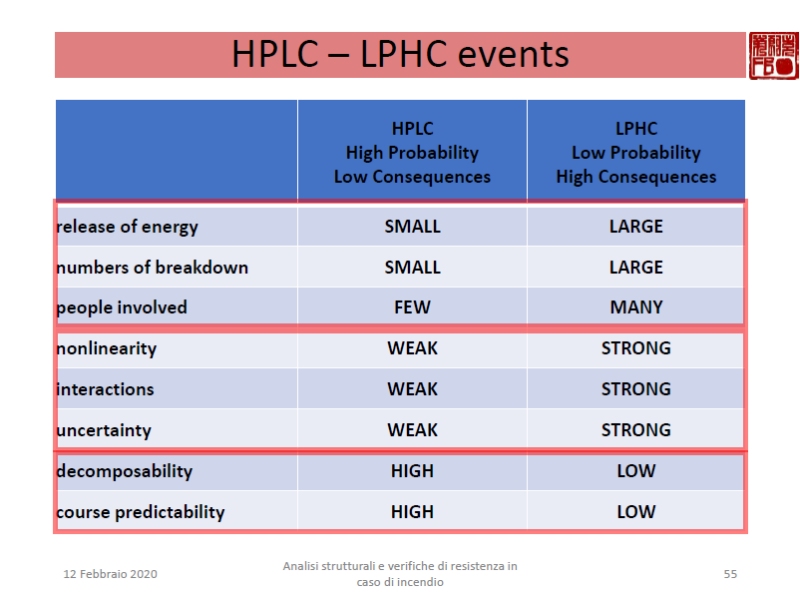 HPLC – LPHC events

| | HPLC High Probability Low Consequences | LPHC Low Probability High Consequences |
|---|---|---|
| release of energy | SMALL | LARGE |
| numbers of breakdown | SMALL | LARGE |
| people involved | FEW | MANY |
| nonlinearity | WEAK | STRONG |
| interactions | WEAK | STRONG |
| uncertainty | WEAK | STRONG |
| decomposability | HIGH | LOW |
| course predictability | HIGH | LOW |

12 Febbraio 2020

Analisi strutturali e verifiche di resistenza in caso di incendio

55